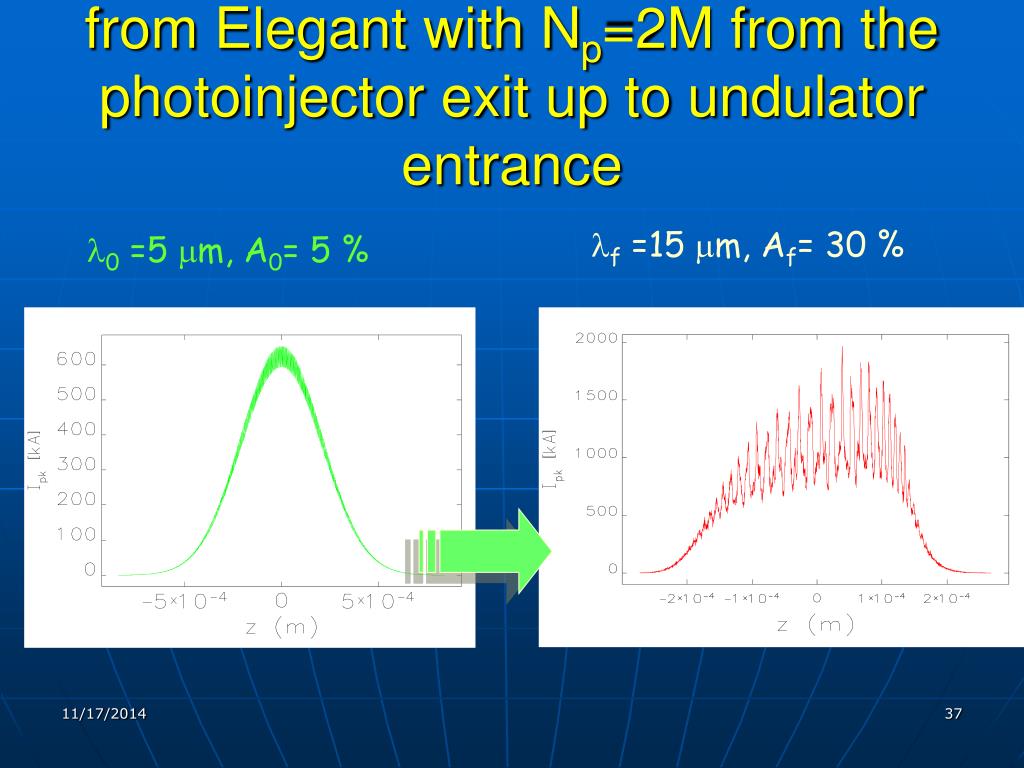 from Elegant with $N_p$=2M from the photoinjector exit up to undulator entrance

$\lambda_0$ =5 $\mu$m, $A_0$= 5 %

$\lambda_f$ =15 $\mu$m, $A_f$= 30 %

600
500
400
300
200
100
0
$I_{pk}$ [kA]
$-5\times10^{-4}$
0
$5\times10^{-4}$
z (m)

2000
1500
1000
500
0
$I_{pk}$ [kA]
$-2\times10^{-4}$
$-1\times10^{-4}$
0
$1\times10^{-4}$
$2\times10^{-4}$
z (m)

11/17/2014

37